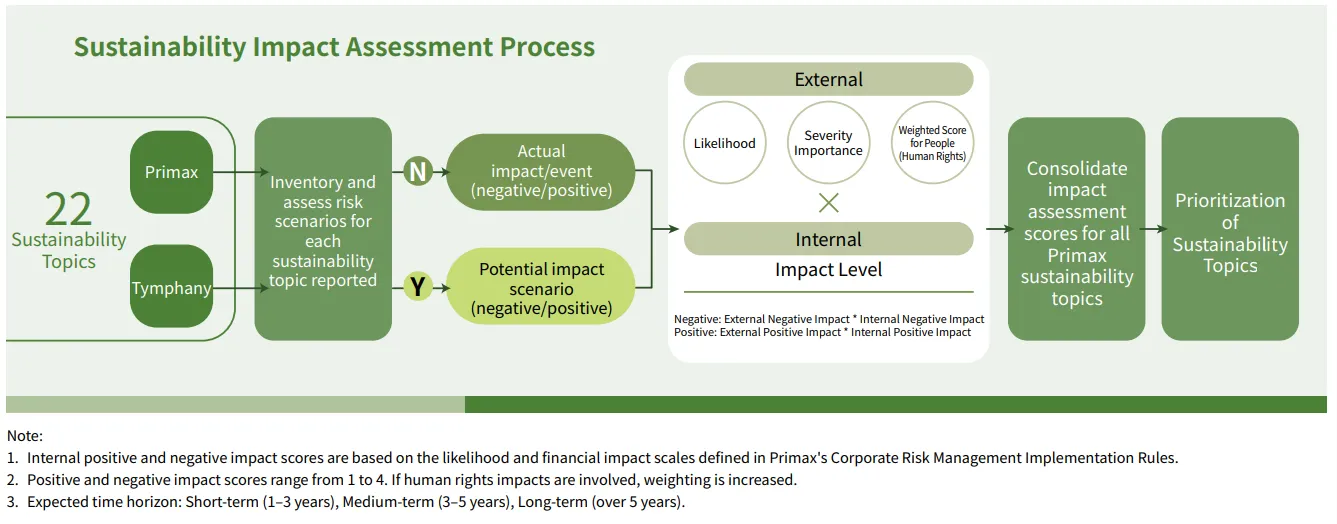 Sustainability Impact Assessment Process

22 Sustainability Topics

Primax

Tymphany

Inventory and assess risk scenarios for each sustainability topic reported

N

Actual impact/event (negative/positive)

Y

Potential impact scenario (negative/positive)

External

Likelihood

Severity Importance

Weighted Score for People (Human Rights)

×

Internal

Impact Level

Negative: External Negative Impact * Internal Negative Impact
Positive: External Positive Impact * Internal Positive Impact

Consolidate impact assessment scores for all Primax sustainability topics

Prioritization of Sustainability Topics

Note:
1. Internal positive and negative impact scores are based on the likelihood and financial impact scales defined in Primax's Corporate Risk Management Implementation Rules.
2. Positive and negative impact scores range from 1 to 4. If human rights impacts are involved, weighting is increased.
3. Expected time horizon: Short-term (1–3 years), Medium-term (3–5 years), Long-term (over 5 years).